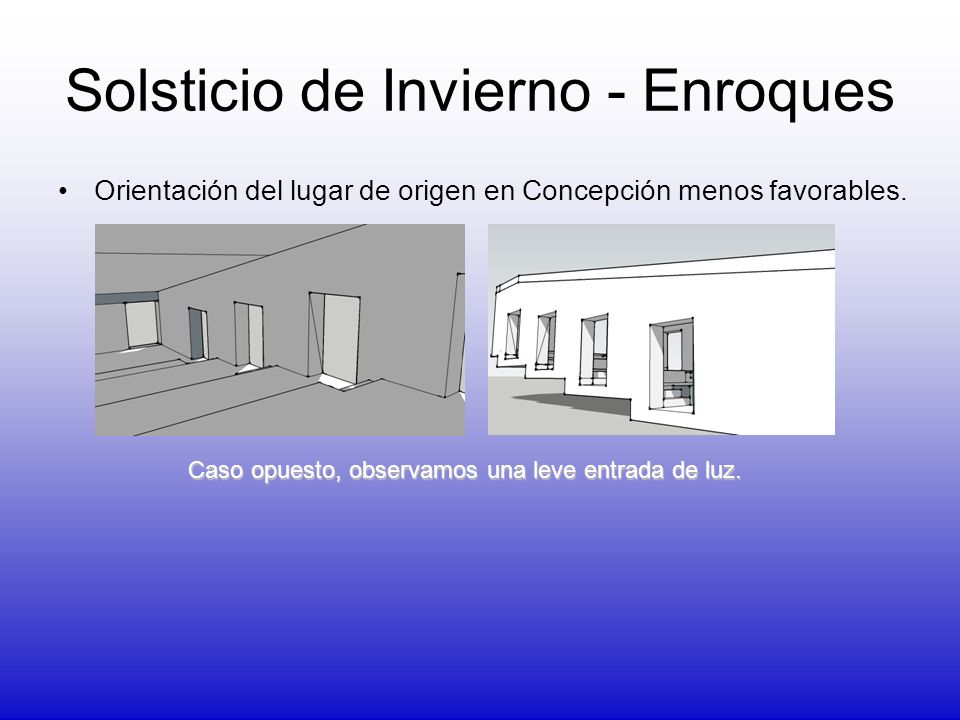 Solsticio de Invierno - Enroques

• Orientación del lugar de origen en Concepción menos favorables.

Caso opuesto, observamos una leve entrada de luz.